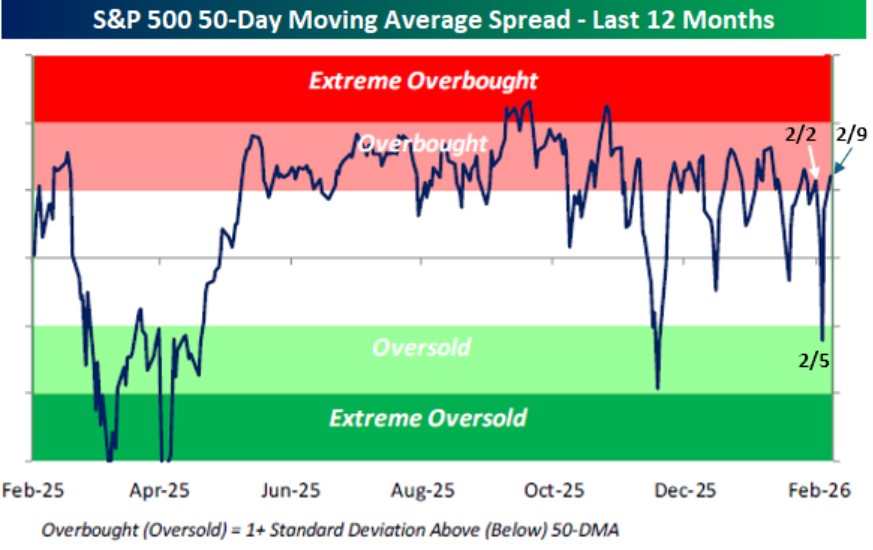 S&P 500 50-Day Moving Average Spread - Last 12 Months

Extreme Overbought

Overbought

2/2

2/9

Oversold

2/5

Extreme Oversold

Feb-25 Apr-25 Jun-25 Aug-25 Oct-25 Dec-25 Feb-26

Overbought (Oversold) = 1+ Standard Deviation Above (Below) 50-DMA